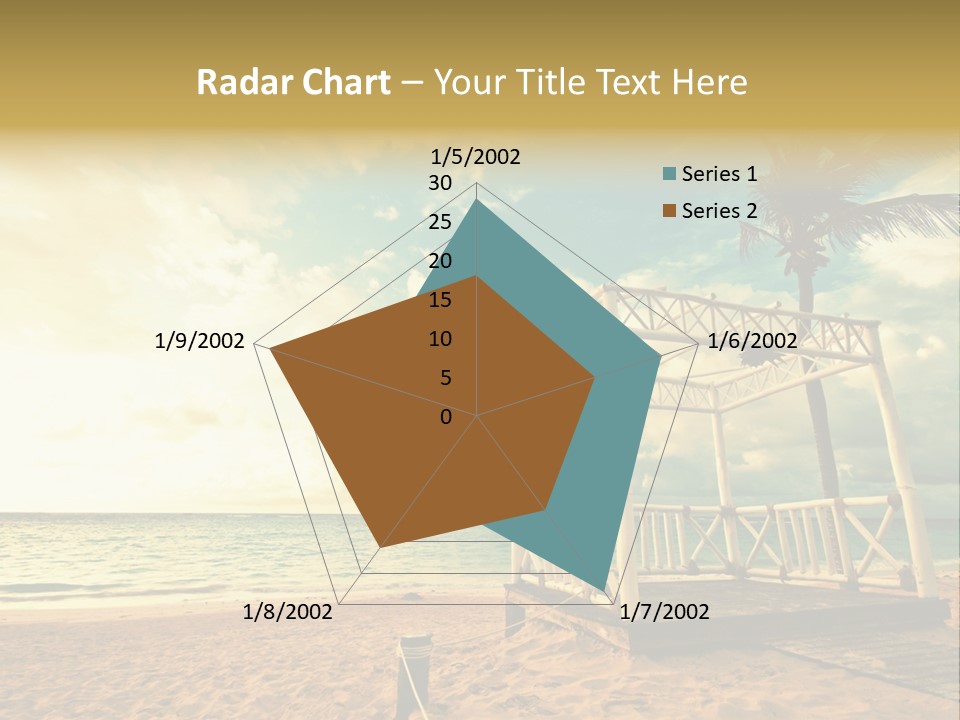 Radar Chart – Your Title Text Here

1/5/2002
30
25
20
15
10
5
0
1/6/2002
1/7/2002
1/8/2002
1/9/2002

Series 1
Series 2